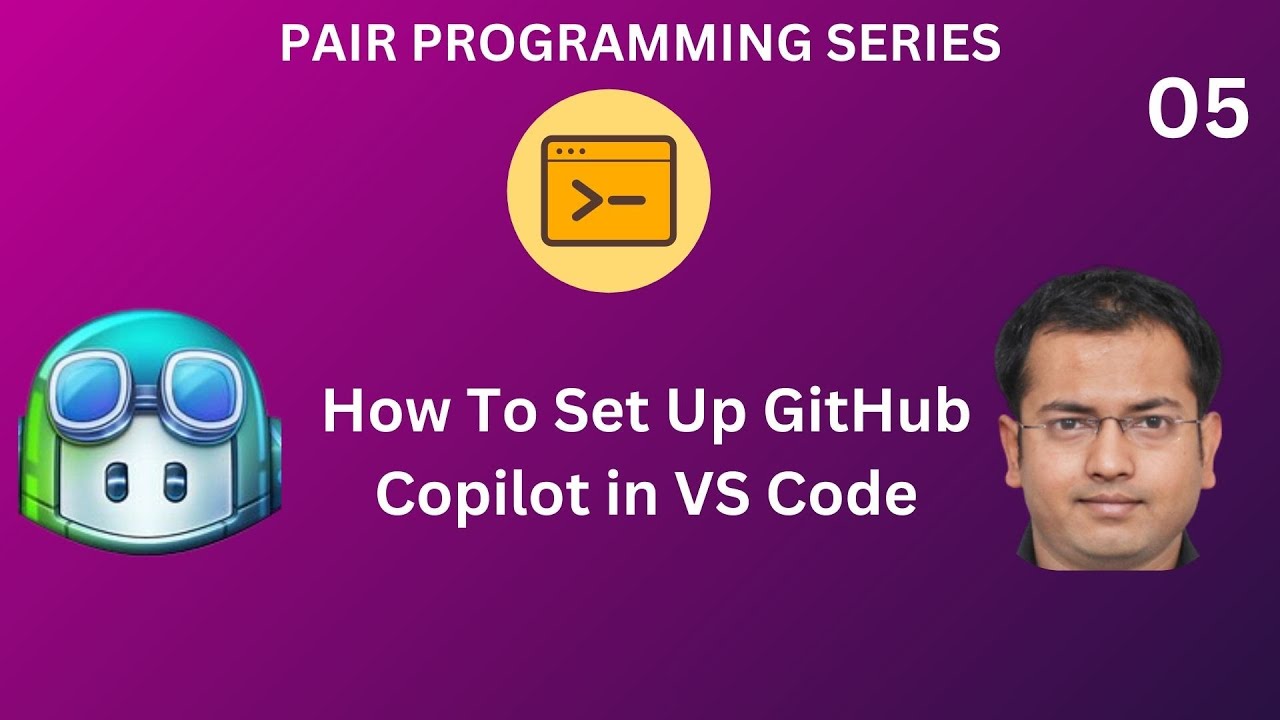 PAIR PROGRAMMING SERIES

05

How To Set Up GitHub Copilot in VS Code